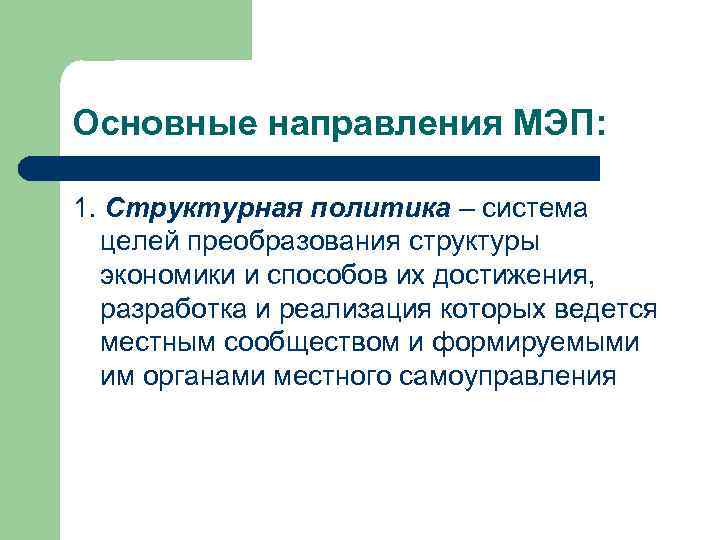 Основные направления МЭП:

1. Структурная политика – система целей преобразования структуры экономики и способов их достижения, разработка и реализация которых ведется местным сообществом и формируемыми им органами местного самоуправления